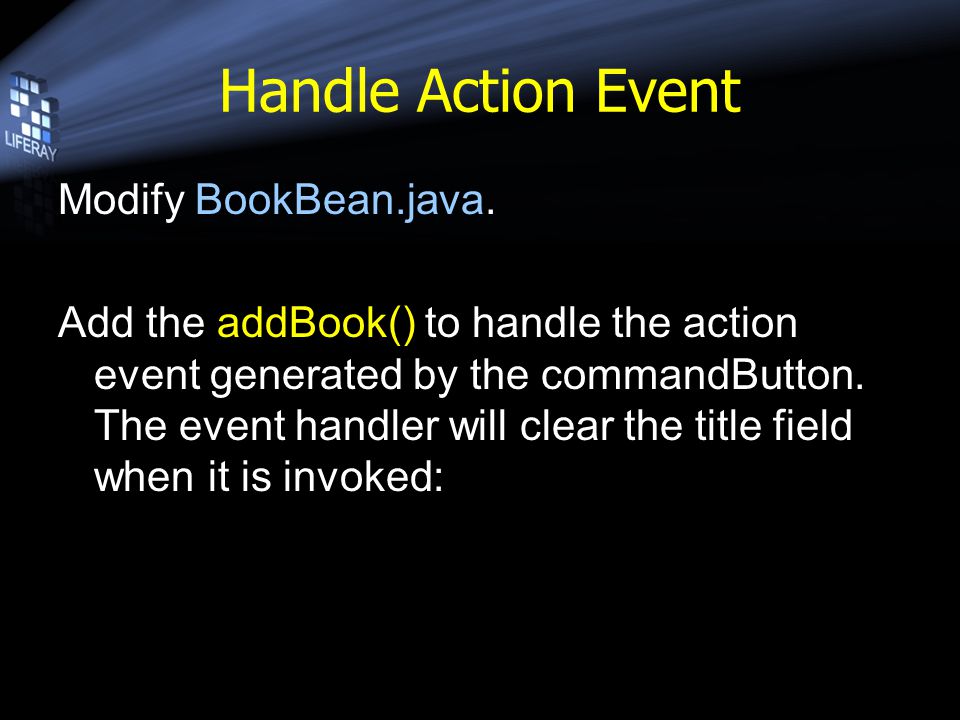 LIFERAY

Handle Action Event

Modify BookBean.java.

Add the addBook() to handle the action event generated by the commandButton. The event handler will clear the title field when it is invoked: